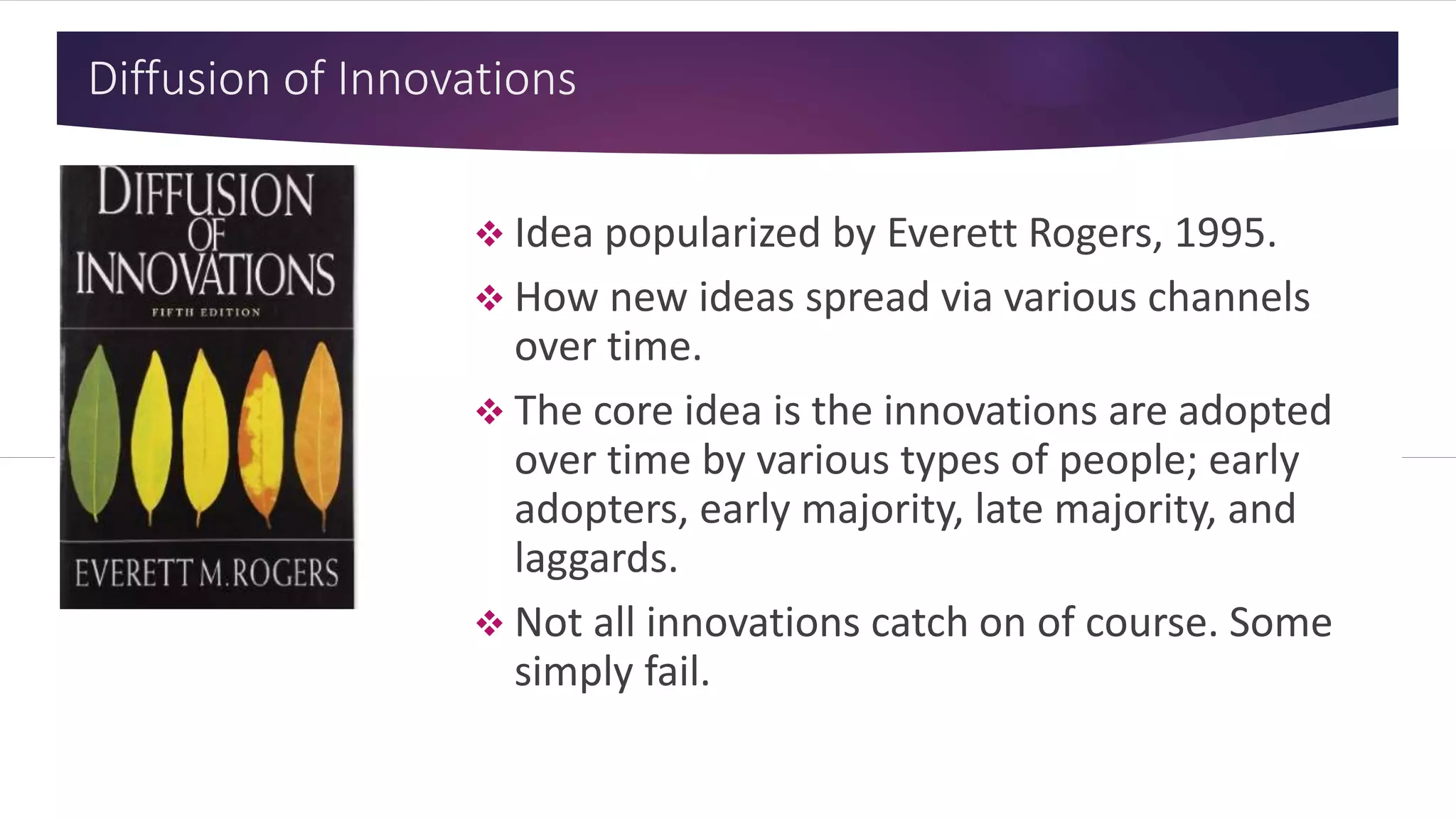 Diffusion of Innovations

DIFFUSION OF INNOVATIONS
FIFTH EDITION
EVERETT M. ROGERS

❖ Idea popularized by Everett Rogers, 1995.

❖ How new ideas spread via various channels over time.

❖ The core idea is the innovations are adopted over time by various types of people; early adopters, early majority, late majority, and laggards.

❖ Not all innovations catch on of course. Some simply fail.